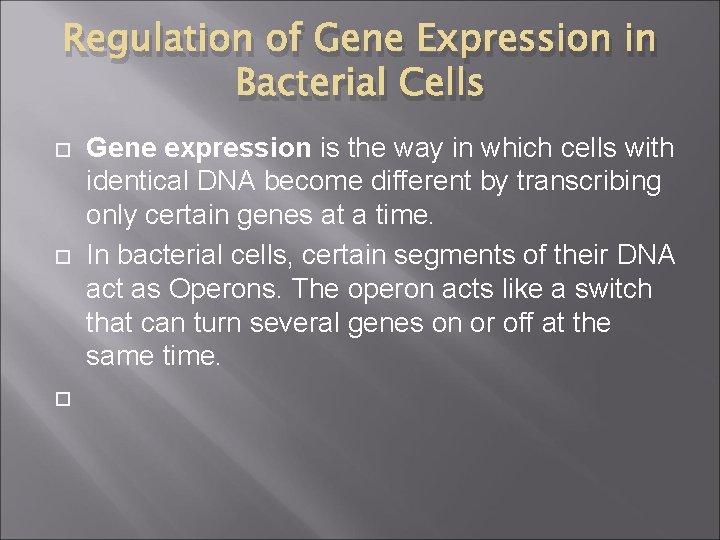 Regulation of Gene Expression in Bacterial Cells

Gene expression is the way in which cells with identical DNA become different by transcribing only certain genes at a time.

In bacterial cells, certain segments of their DNA act as Operons. The operon acts like a switch that can turn several genes on or off at the same time.